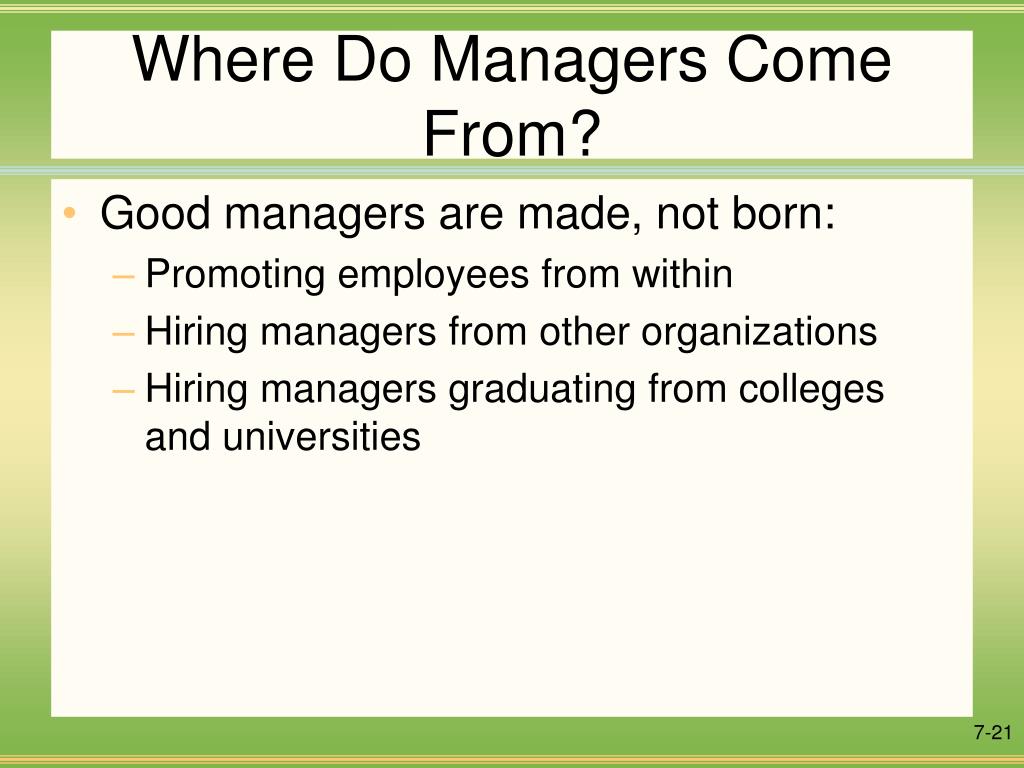 Where Do Managers Come From?

• Good managers are made, not born:
– Promoting employees from within
– Hiring managers from other organizations
– Hiring managers graduating from colleges and universities

7-21